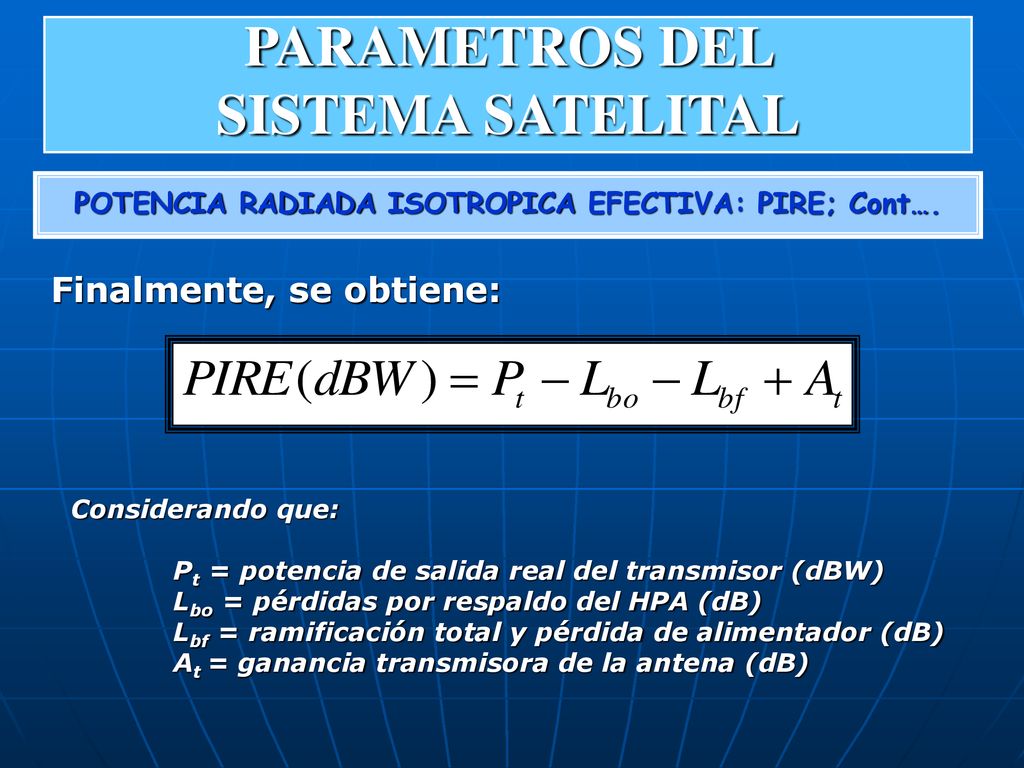 PARAMETROS DEL SISTEMA SATELITAL

POTENCIA RADIADA ISOTROPICA EFECTIVA: PIRE; Cont….

Finalmente, se obtiene:

$PIRE(dBW) = P_t - L_{bo} - L_{bf} + A_t$

Considerando que:

$P_t$ = potencia de salida real del transmisor (dBW)
$L_{bo}$ = pérdidas por respaldo del HPA (dB)
$L_{bf}$ = ramificación total y pérdida de alimentador (dB)
$A_t$ = ganancia transmisora de la antena (dB)